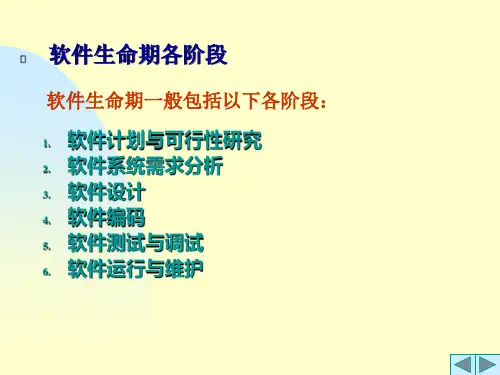 软件生命期各阶段

软件生命期一般包括以下各阶段：

1. 软件计划与可行性研究
2. 软件系统需求分析
3. 软件设计
4. 软件编码
5. 软件测试与调试
6. 软件运行与维护